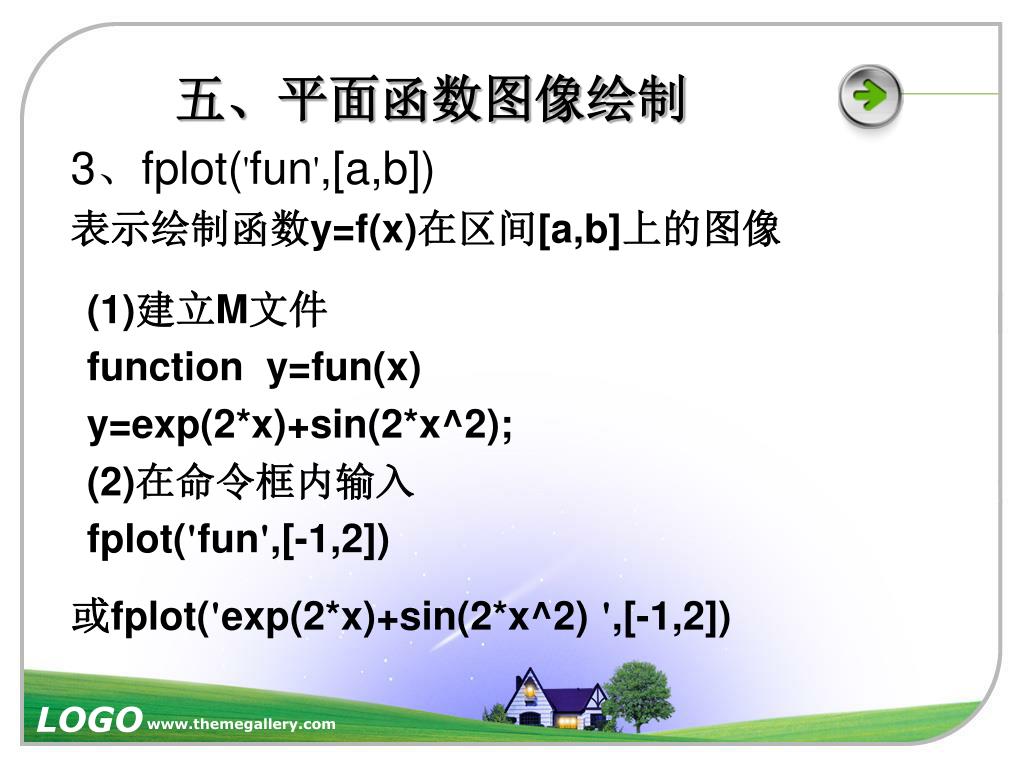 五、平面函数图像绘制

3、fplot('fun',[a,b])

表示绘制函数y=f(x)在区间[a,b]上的图像

(1)建立M文件

function  y=fun(x)

y=exp(2*x)+sin(2*x^2);

(2)在命令框内输入

fplot('fun',[-1,2])

或fplot('exp(2*x)+sin(2*x^2) ',[-1,2])

LOGO www.themegallery.com